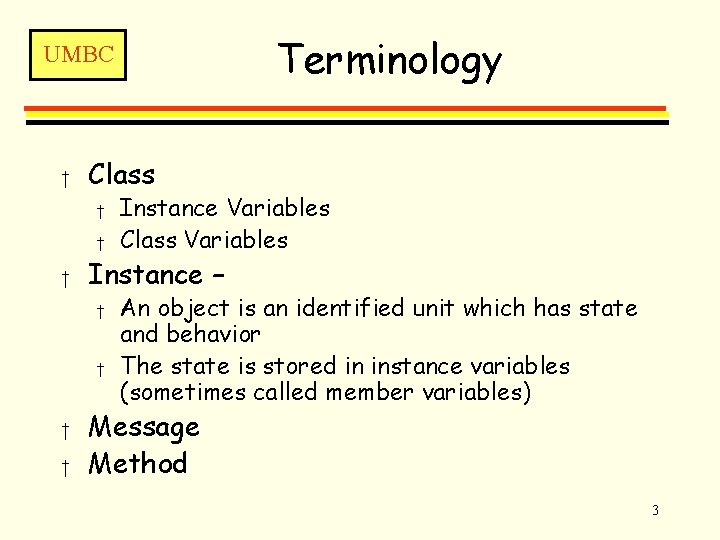 UMBC

Terminology

† Class
† Instance Variables
† Class Variables
† Instance –
† An object is an identified unit which has state and behavior
† The state is stored in instance variables (sometimes called member variables)
† Message
† Method

3